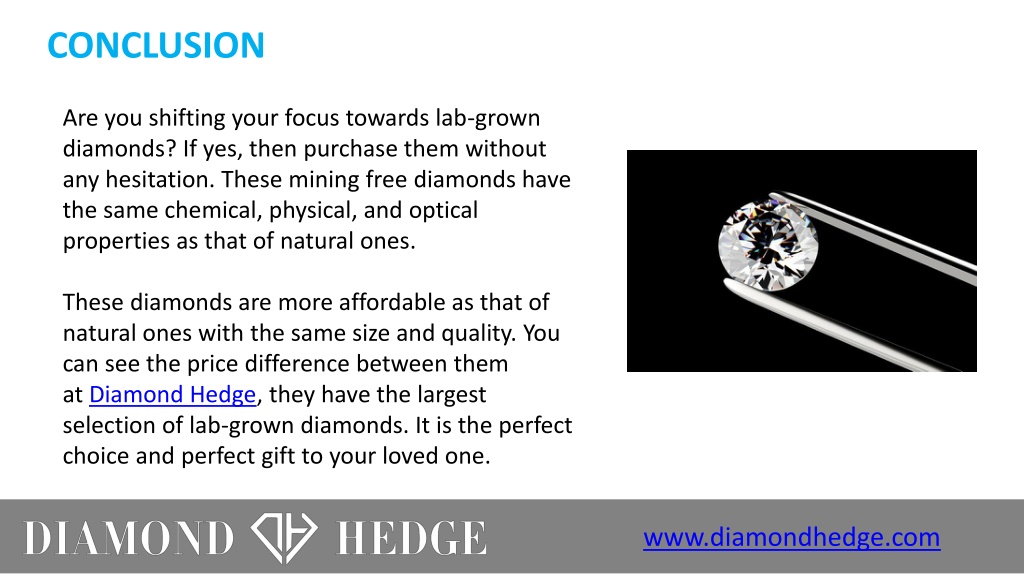 CONCLUSION

Are you shifting your focus towards lab-grown diamonds? If yes, then purchase them without any hesitation. These mining free diamonds have the same chemical, physical, and optical properties as that of natural ones.

These diamonds are more affordable as that of natural ones with the same size and quality. You can see the price difference between them at Diamond Hedge, they have the largest selection of lab-grown diamonds. It is the perfect choice and perfect gift to your loved one.

DIAMOND HEDGE

www.diamondhedge.com